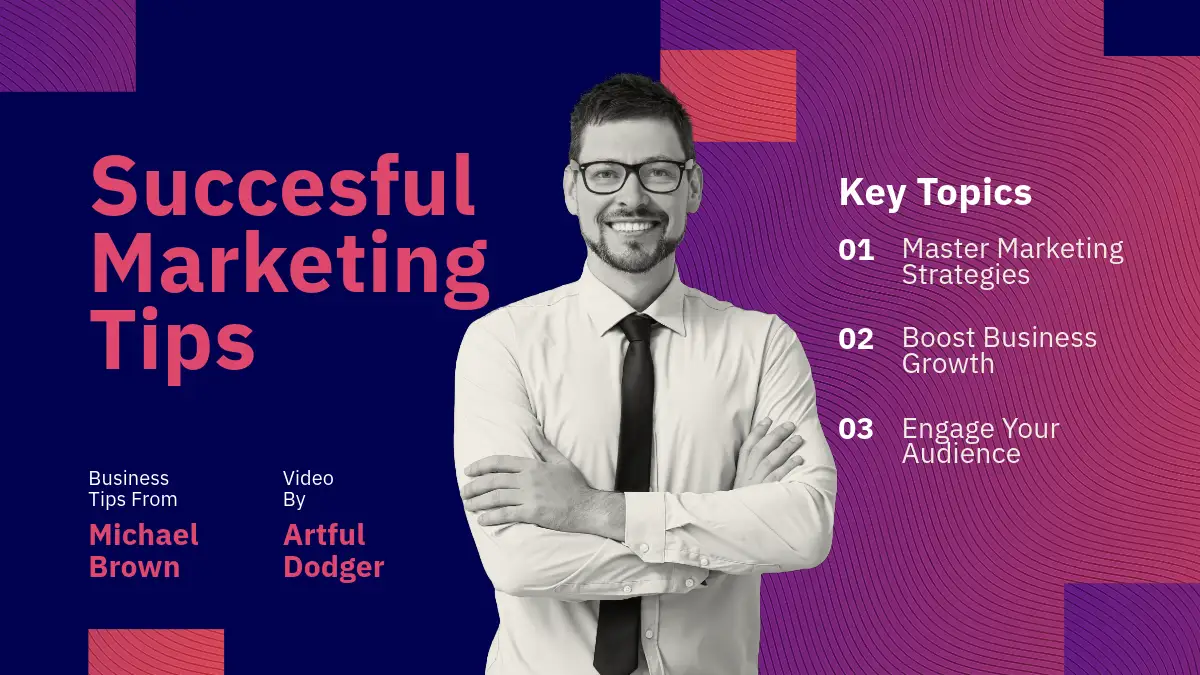 Succesful Marketing Tips

Business Tips From

Michael Brown

Video By

Artful Dodger

Key Topics

01 Master Marketing Strategies

02 Boost Business Growth

03 Engage Your Audience